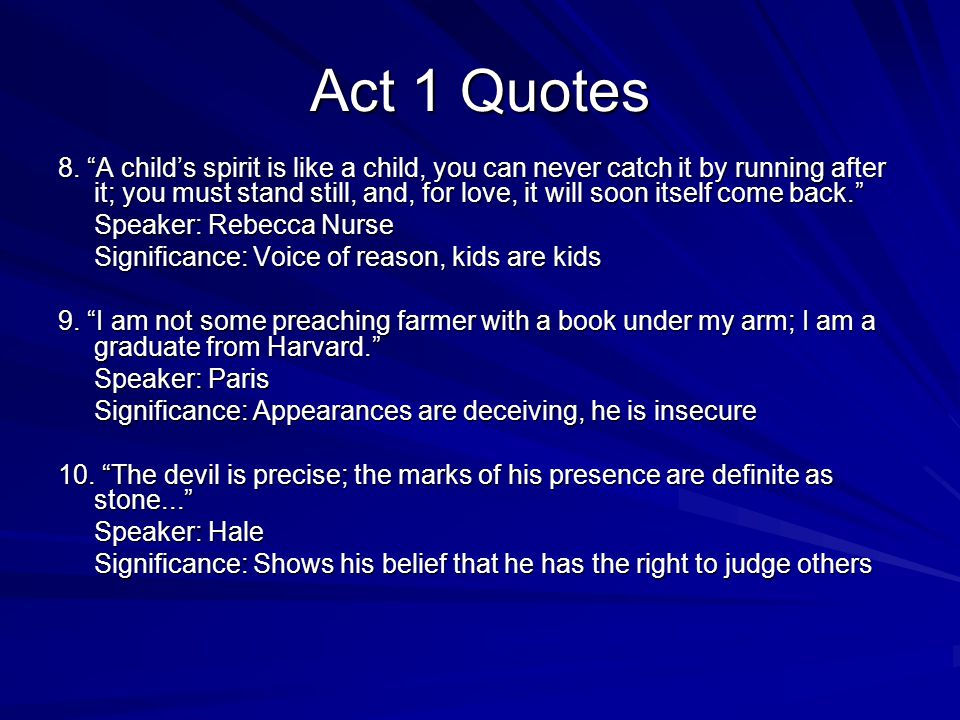 Act 1 Quotes

8. “A child’s spirit is like a child, you can never catch it by running after it; you must stand still, and, for love, it will soon itself come back.”
Speaker: Rebecca Nurse
Significance: Voice of reason, kids are kids

9. “I am not some preaching farmer with a book under my arm; I am a graduate from Harvard.”
Speaker: Paris
Significance: Appearances are deceiving, he is insecure

10. “The devil is precise; the marks of his presence are definite as stone...”
Speaker: Hale
Significance: Shows his belief that he has the right to judge others